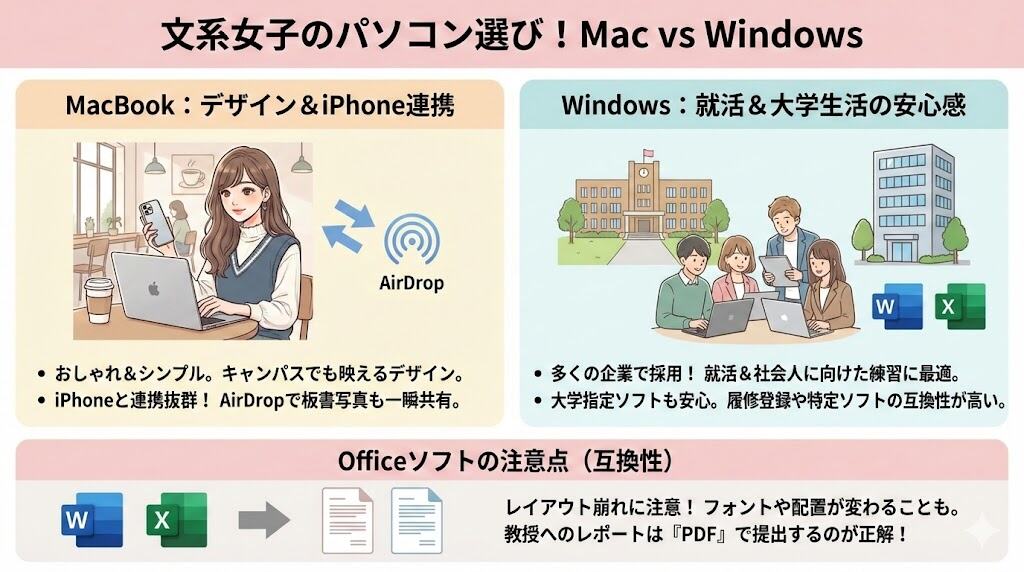 文系女子のパソコン選び！Mac vs Windows

MacBook：デザイン＆iPhone連携

AirDrop

• おしゃれ＆シンプル。キャンパスでも映えるデザイン。
• iPhoneと連携抜群！ AirDropで板書写真も一瞬共有。

Windows：就活＆大学生活の安心感

W X

• 多くの企業で採用！ 就活＆社会人に向けた練習に最適。
• 大学指定ソフトも安心。履修登録や特定ソフトの互換性が高い。

Officeソフトの注意点（互換性）

W X

レイアウト崩れに注意！ フォントや配置が変わることも。
教授へのレポートは『PDF』で提出するのが正解！